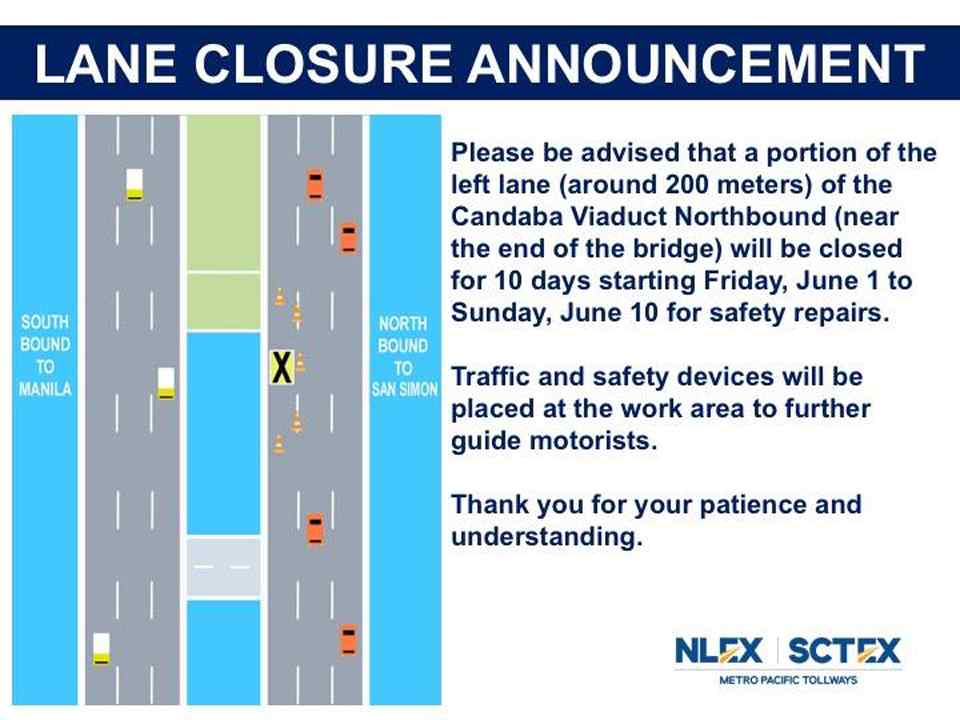 LANE CLOSURE ANNOUNCEMENT

SOUTH BOUND TO MANILA

X

NORTH BOUND TO SAN SIMON

Please be advised that a portion of the left lane (around 200 meters) of the Candaba Viaduct Northbound (near the end of the bridge) will be closed for 10 days starting Friday, June 1 to Sunday, June 10 for safety repairs.

Traffic and safety devices will be placed at the work area to further guide motorists.

Thank you for your patience and understanding.

NLEX | SCTEX
METRO PACIFIC TOLLWAYS